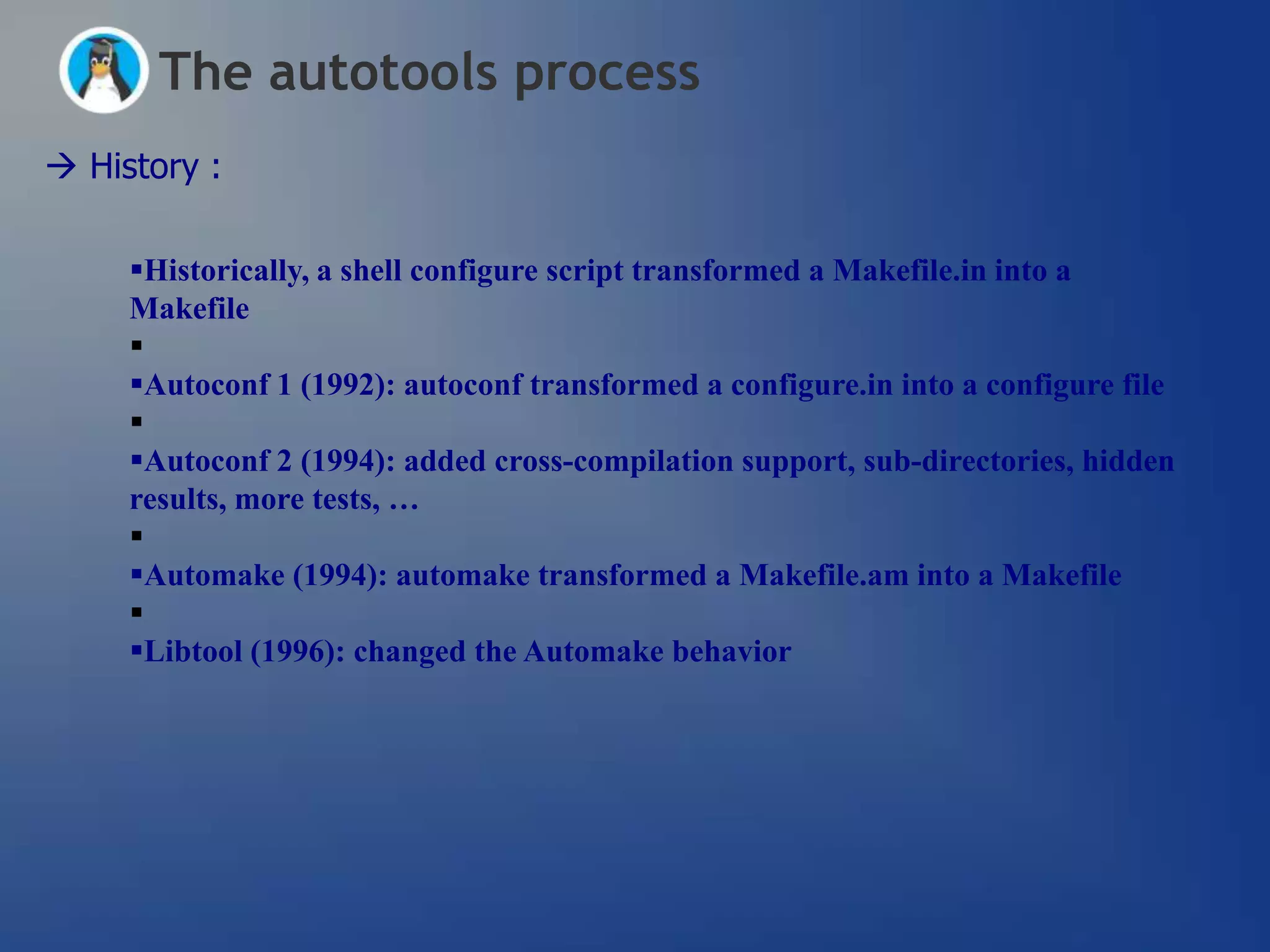 The autotools process

→ History :

▪Historically, a shell configure script transformed a Makefile.in into a Makefile

▪

▪Autoconf 1 (1992): autoconf transformed a configure.in into a configure file

▪

▪Autoconf 2 (1994): added cross-compilation support, sub-directories, hidden results, more tests, …

▪

▪Automake (1994): automake transformed a Makefile.am into a Makefile

▪

▪Libtool (1996): changed the Automake behavior